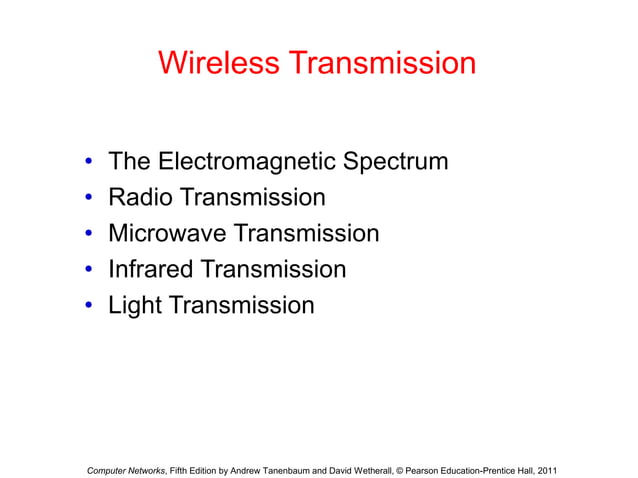 Wireless Transmission

• The Electromagnetic Spectrum
• Radio Transmission
• Microwave Transmission
• Infrared Transmission
• Light Transmission

Computer Networks, Fifth Edition by Andrew Tanenbaum and David Wetherall, © Pearson Education-Prentice Hall, 2011